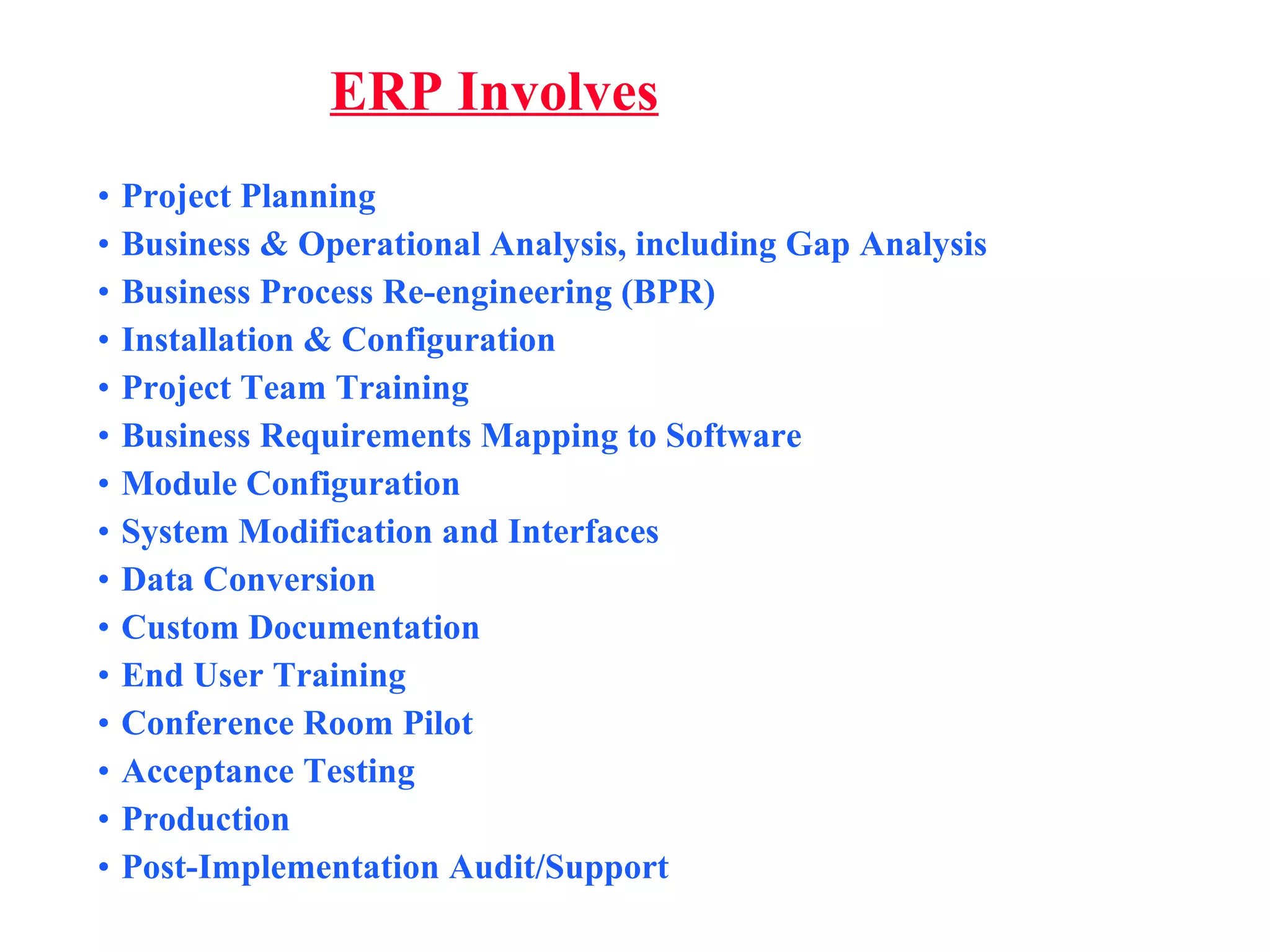 ERP Involves

• Project Planning
• Business & Operational Analysis, including Gap Analysis
• Business Process Re-engineering (BPR)
• Installation & Configuration
• Project Team Training
• Business Requirements Mapping to Software
• Module Configuration
• System Modification and Interfaces
• Data Conversion
• Custom Documentation
• End User Training
• Conference Room Pilot
• Acceptance Testing
• Production
• Post-Implementation Audit/Support